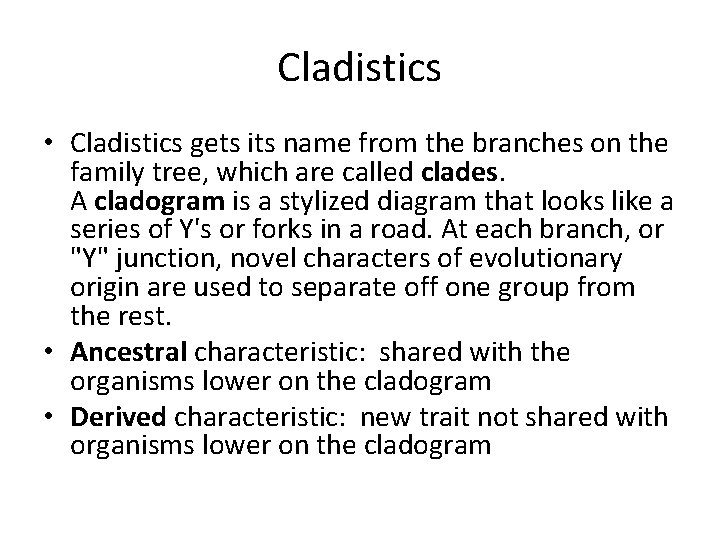 Cladistics

• Cladistics gets its name from the branches on the family tree, which are called clades.
A cladogram is a stylized diagram that looks like a series of Y's or forks in a road. At each branch, or "Y" junction, novel characters of evolutionary origin are used to separate off one group from the rest.
• Ancestral characteristic: shared with the organisms lower on the cladogram
• Derived characteristic: new trait not shared with organisms lower on the cladogram